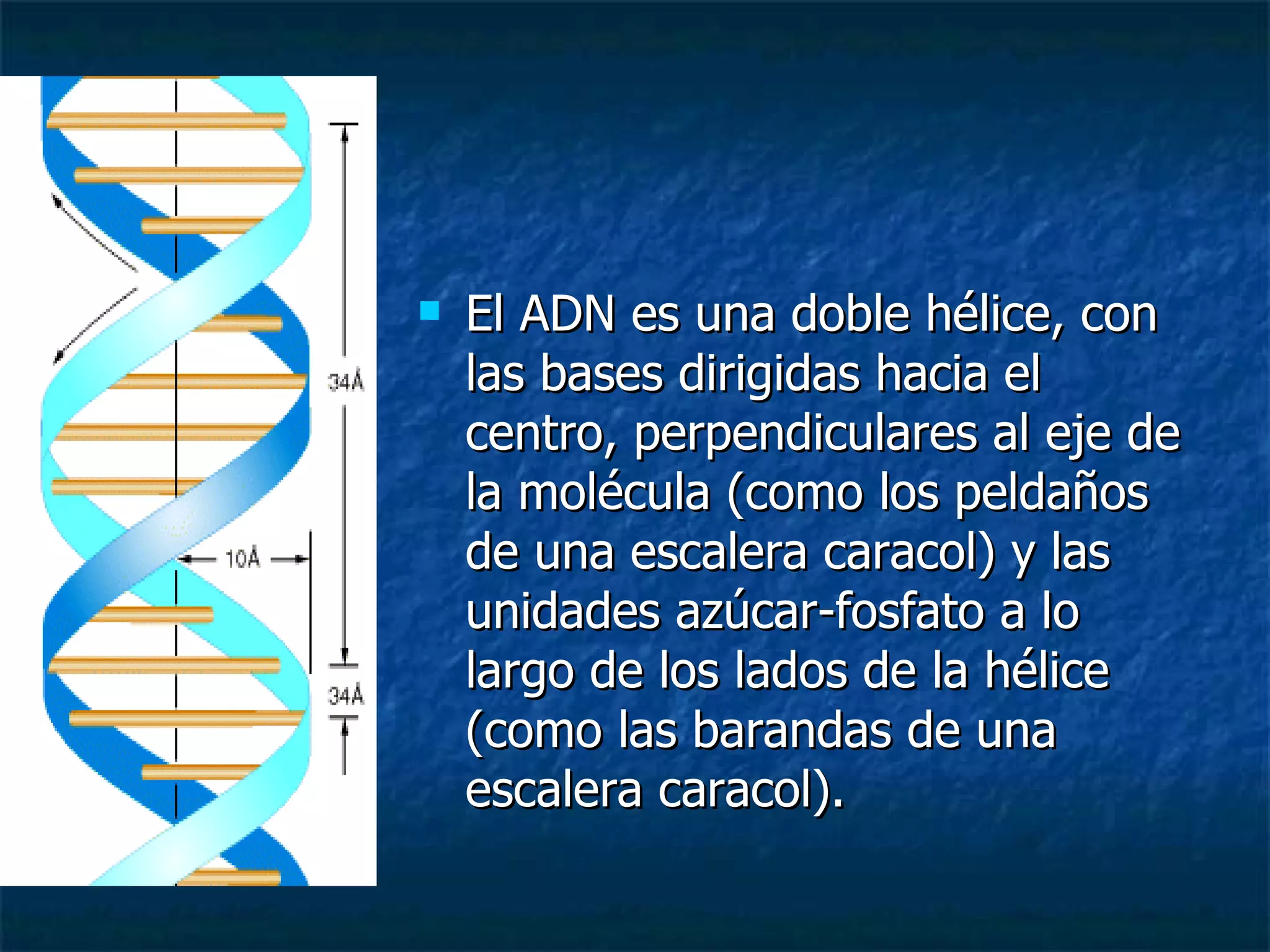 34Å

10Å

34Å

El ADN es una doble hélice, con las bases dirigidas hacia el centro, perpendiculares al eje de la molécula (como los peldaños de una escalera caracol) y las unidades azúcar-fosfato a lo largo de los lados de la hélice (como las barandas de una escalera caracol).